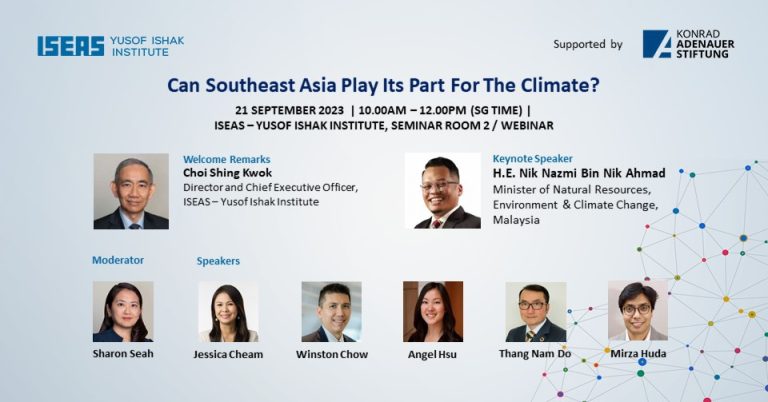 ISEAS YUSOF ISHAK INSTITUTE

Supported by KONRAD ADENAUER STIFTUNG

Can Southeast Asia Play Its Part For The Climate?

21 SEPTEMBER 2023 | 10.00AM – 12.00PM (SG TIME) |
ISEAS – YUSOF ISHAK INSTITUTE, SEMINAR ROOM 2 / WEBINAR

Welcome Remarks
Choi Shing Kwok
Director and Chief Executive Officer, ISEAS – Yusof Ishak Institute

Keynote Speaker
H.E. Nik Nazmi Bin Nik Ahmad
Minister of Natural Resources, Environment & Climate Change, Malaysia

Moderator

Speakers

Sharon Seah

Jessica Cheam

Winston Chow

Angel Hsu

Thang Nam Do

Mirza Huda